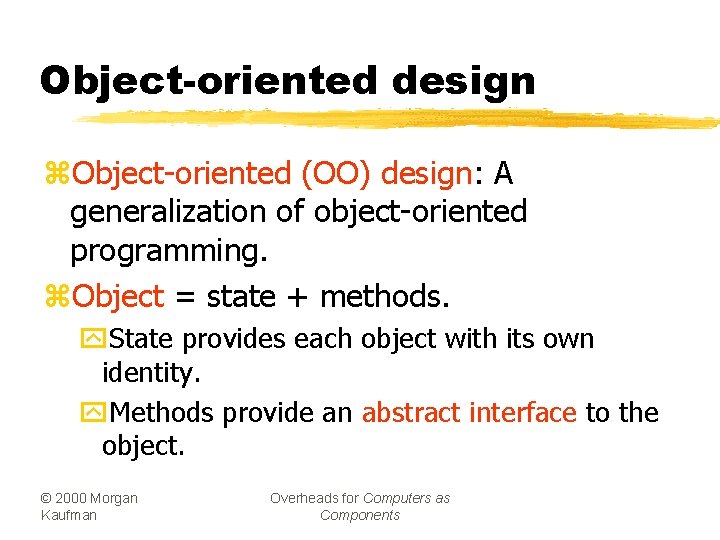 Object-oriented design

⌘Object-oriented (OO) design: A generalization of object-oriented programming.

⌘Object = state + methods.

State provides each object with its own identity.

Methods provide an abstract interface to the object.

© 2000 Morgan Kaufman

Overheads for Computers as Components